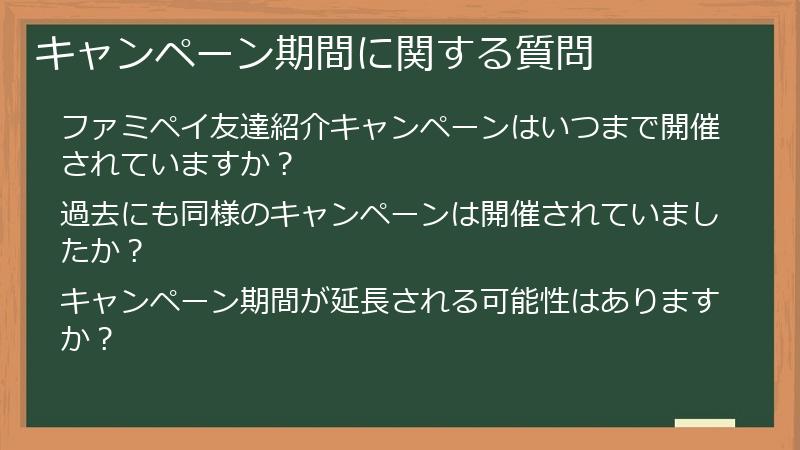 キャンペーン期間に関する質問

ファミペイ友達紹介キャンペーンはいつまで開催されていますか？

過去にも同様のキャンペーンは開催されていましたか？

キャンペーン期間が延長される可能性はありますか？